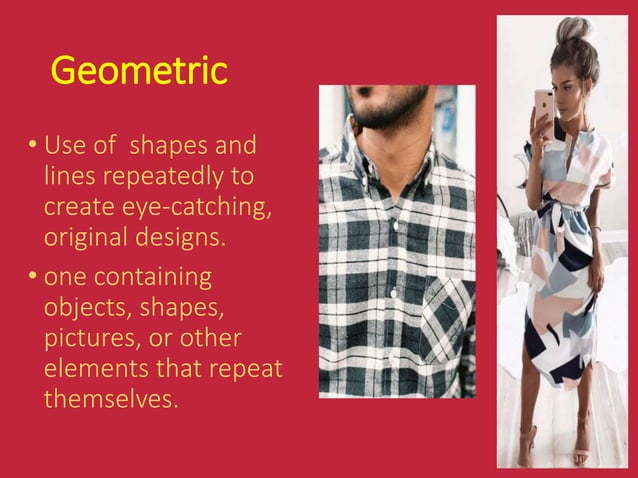 Geometric

• Use of  shapes and lines repeatedly to create eye-catching, original designs.

• one containing objects, shapes, pictures, or other elements that repeat themselves.